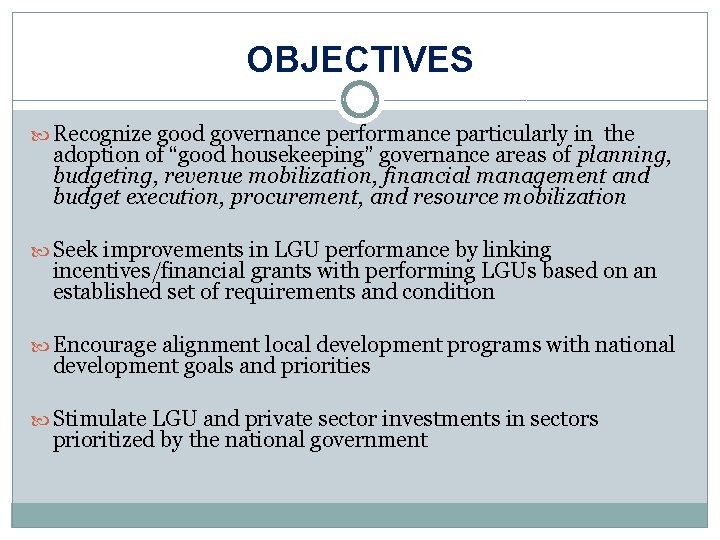 OBJECTIVES

Recognize good governance performance particularly in the adoption of “good housekeeping" governance areas of planning, budgeting, revenue mobilization, financial management and budget execution, procurement, and resource mobilization

Seek improvements in LGU performance by linking incentives/financial grants with performing LGUs based on an established set of requirements and condition

Encourage alignment local development programs with national development goals and priorities

Stimulate LGU and private sector investments in sectors prioritized by the national government